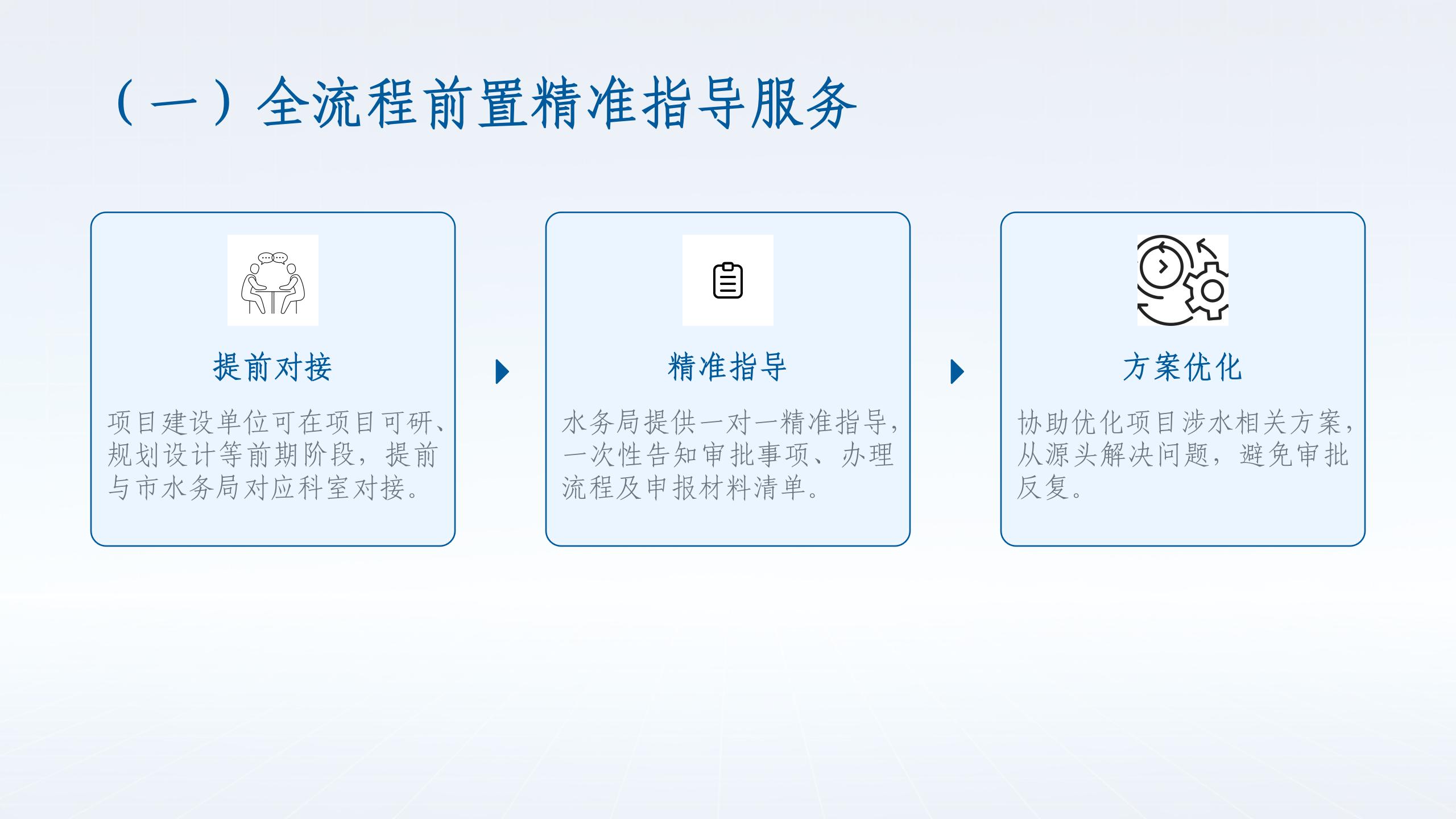 （一）全流程前置精准指导服务

提前对接

项目建设单位可在项目可研、规划设计等前期阶段，提前与市水务局对应科室对接。

精准指导

水务局提供一对一精准指导，一次性告知审批事项、办理流程及申报材料清单。

方案优化

协助优化项目涉水相关方案，从源头解决问题，避免审批反复。